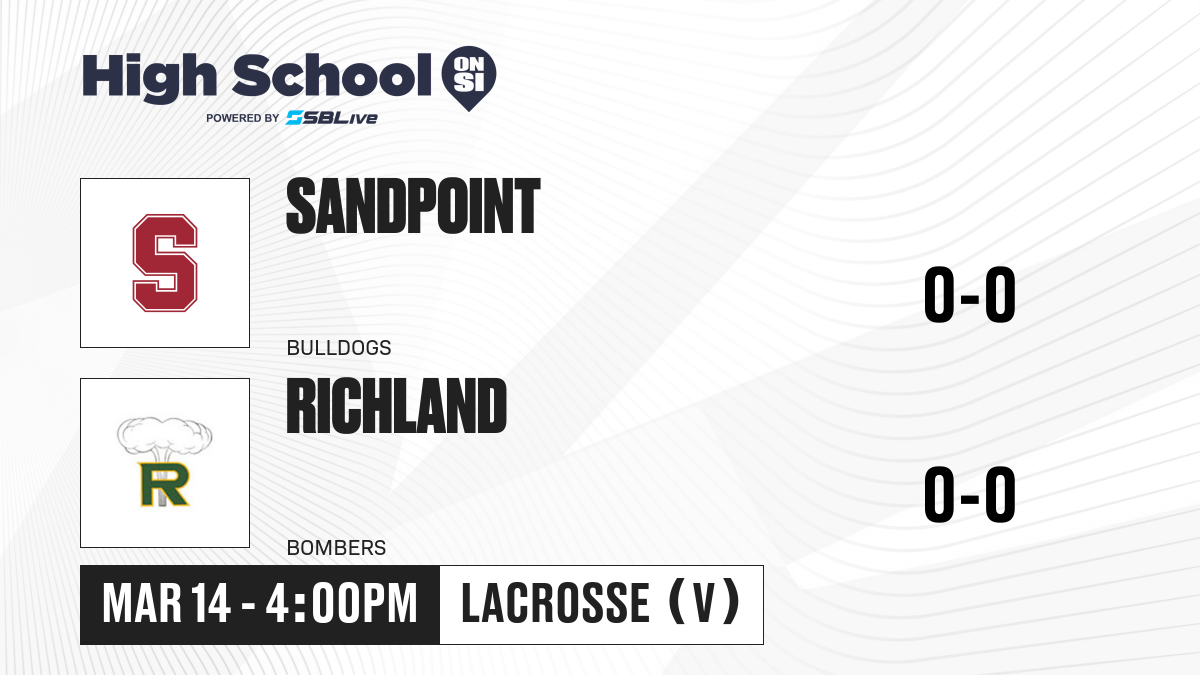 High School ON SI
POWERED BY SBLive

S

SANDPOINT

BULLDOGS

0-0

R

RICHLAND

BOMBERS

0-0

MAR 14 - 4:00PM

LACROSSE (V)